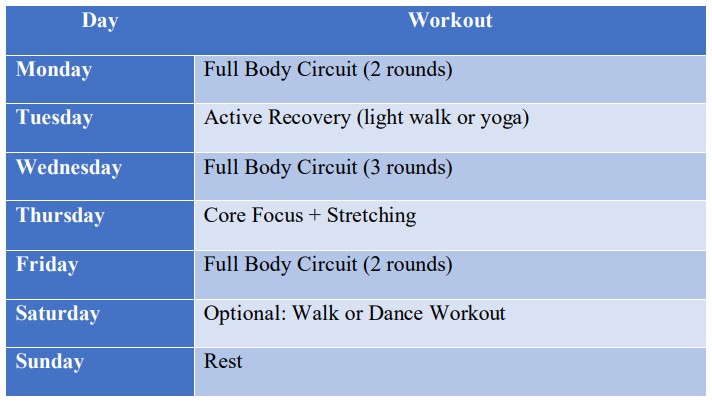 | Day | Workout |
|---|---|
| Monday | Full Body Circuit (2 rounds) |
| Tuesday | Active Recovery (light walk or yoga) |
| Wednesday | Full Body Circuit (3 rounds) |
| Thursday | Core Focus + Stretching |
| Friday | Full Body Circuit (2 rounds) |
| Saturday | Optional: Walk or Dance Workout |
| Sunday | Rest |